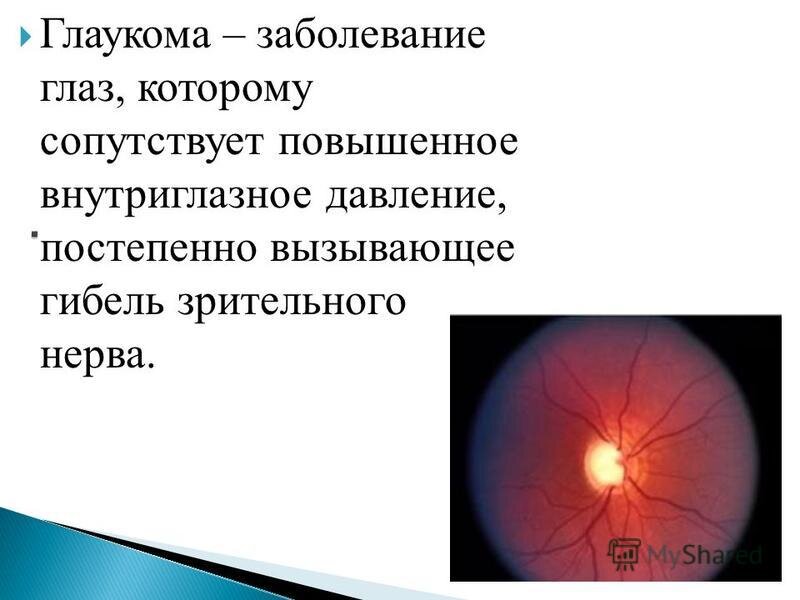 Глаукома – заболевание глаз, которому сопутствует повышенное внутриглазное давление, постепенно вызывающее гибель зрительного нерва.

MyShared